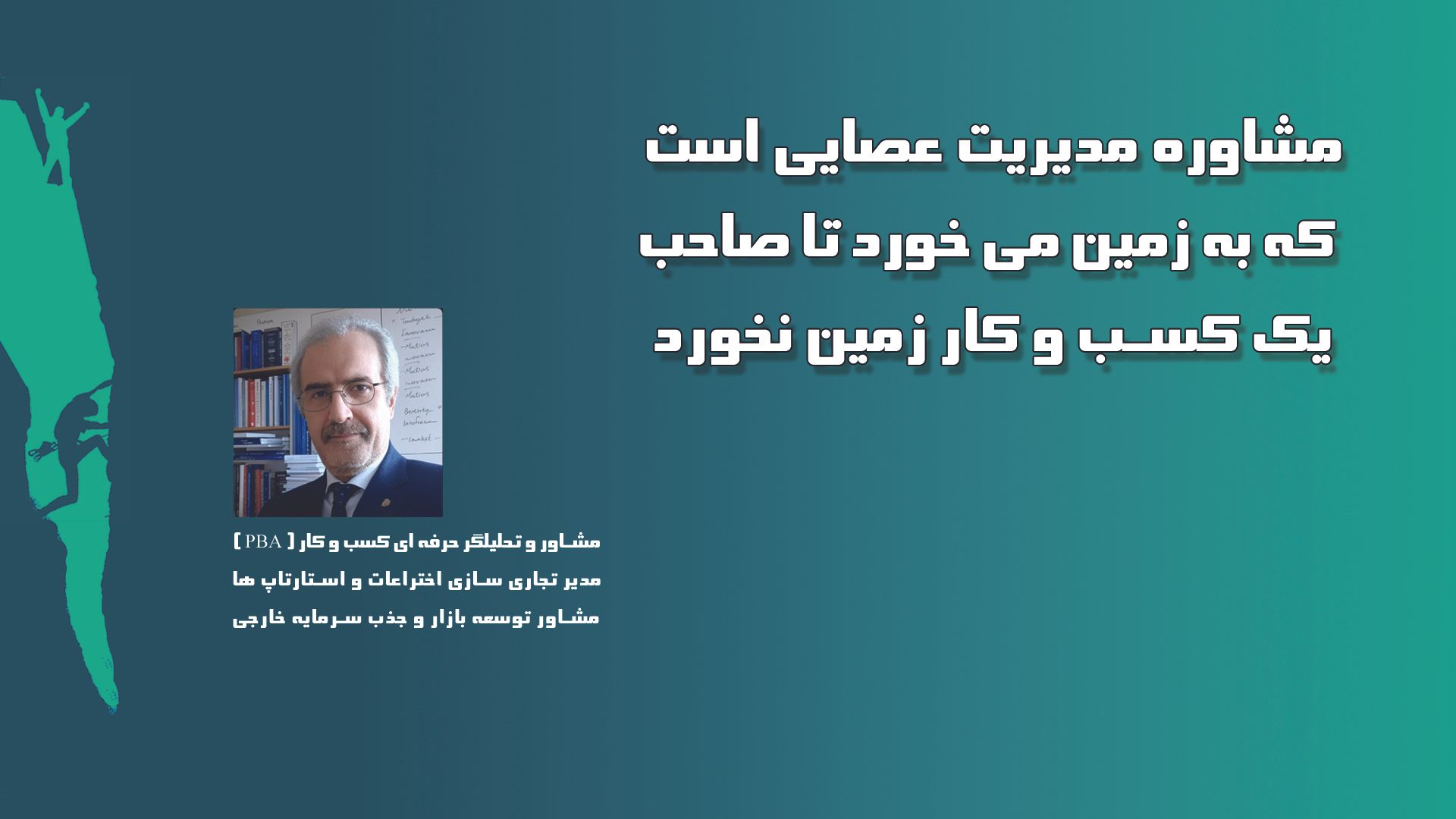 مشاوره مدیریت عصایی است
که به زمین می خورد تا صاحب
یک کسب و کار زمین نخورد

مشاور و تحلیلگر حرفه ای کسب و کار ( PBA )
مدیر تجاری سازی اختراعات و استارتاپ ها
مشاور توسعه بازار و جذب سرمایه خارجی